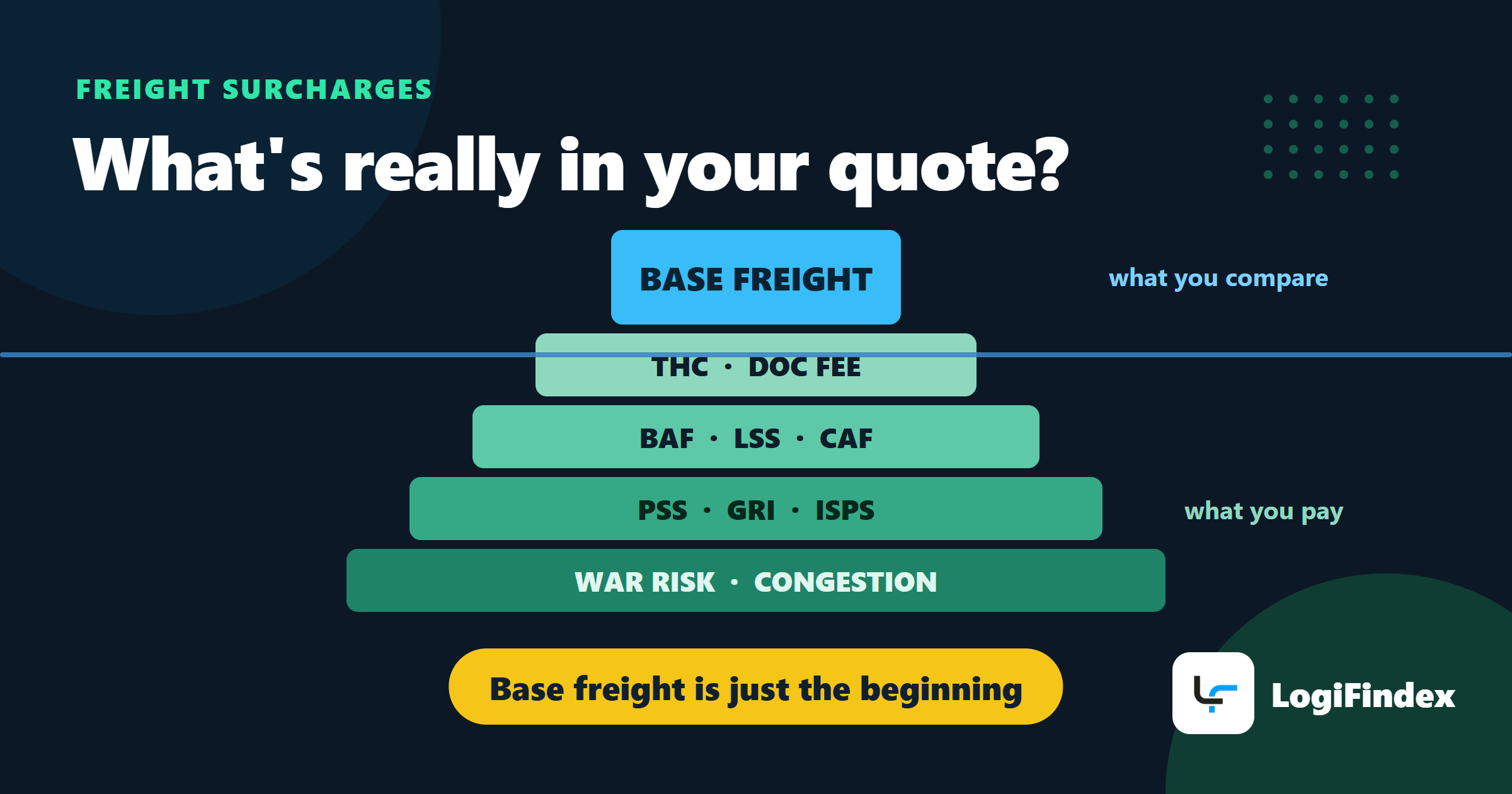 FREIGHT SURCHARGES

What's really in your quote?

BASE FREIGHT

what you compare

THC · DOC FEE

BAF · LSS · CAF

PSS · GRI · ISPS

what you pay

WAR RISK · CONGESTION

Base freight is just the beginning

LogiFindex